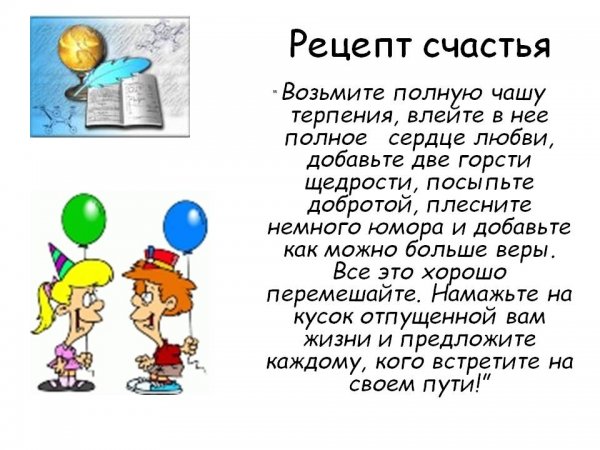 Рецепт счастья

"Возьмите полную чашу терпения, влейте в нее полное сердце любви, добавьте две горсти щедрости, посыпьте добротой, плесните немного юмора и добавьте как можно больше веры. Все это хорошо перемешайте. Намажьте на кусок отпущенной вам жизни и предложите каждому, кого встретите на своем пути!"